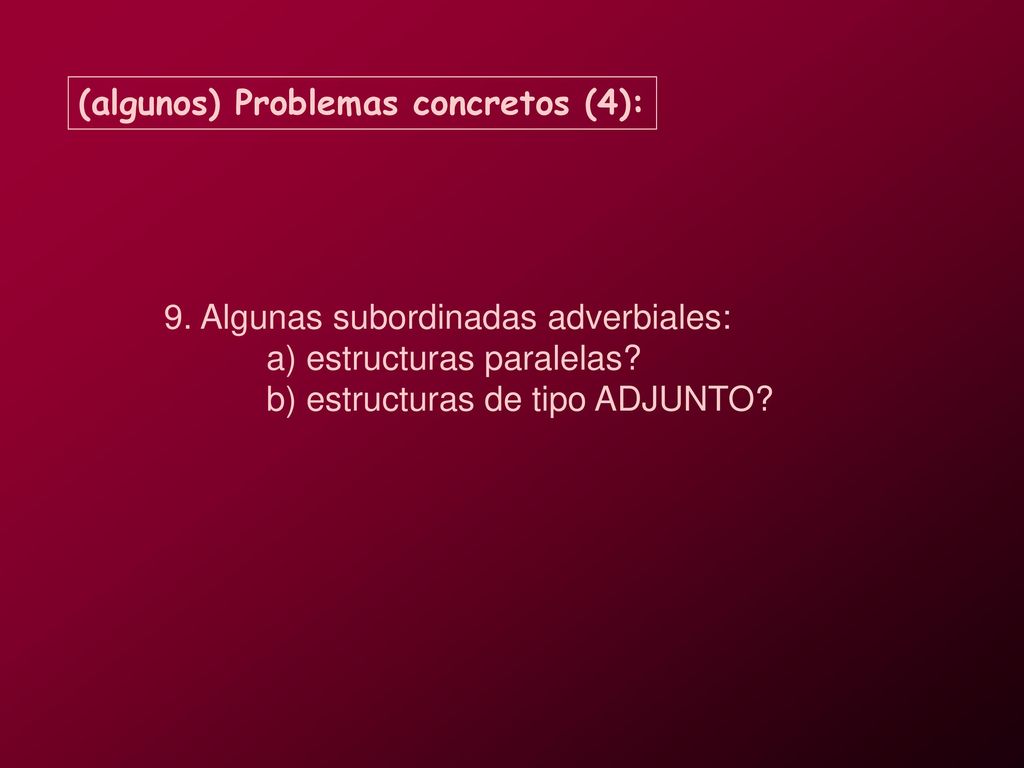 (algunos) Problemas concretos (4):

9. Algunas subordinadas adverbiales:
a) estructuras paralelas?
b) estructuras de tipo ADJUNTO?